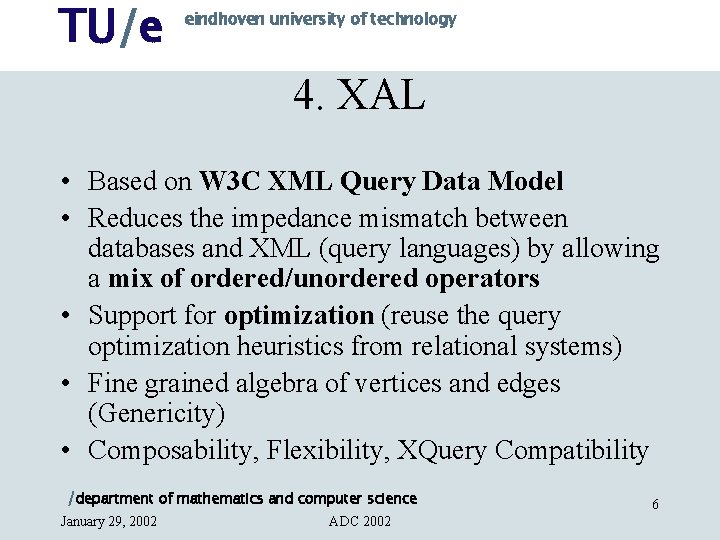 TU/e eindhoven university of technology

4. XAL

• Based on W3C XML Query Data Model
• Reduces the impedance mismatch between databases and XML (query languages) by allowing a mix of ordered/unordered operators
• Support for optimization (reuse the query optimization heuristics from relational systems)
• Fine grained algebra of vertices and edges (Genericity)
• Composability, Flexibility, XQuery Compatibility

/department of mathematics and computer science

6

January 29, 2002

ADC 2002